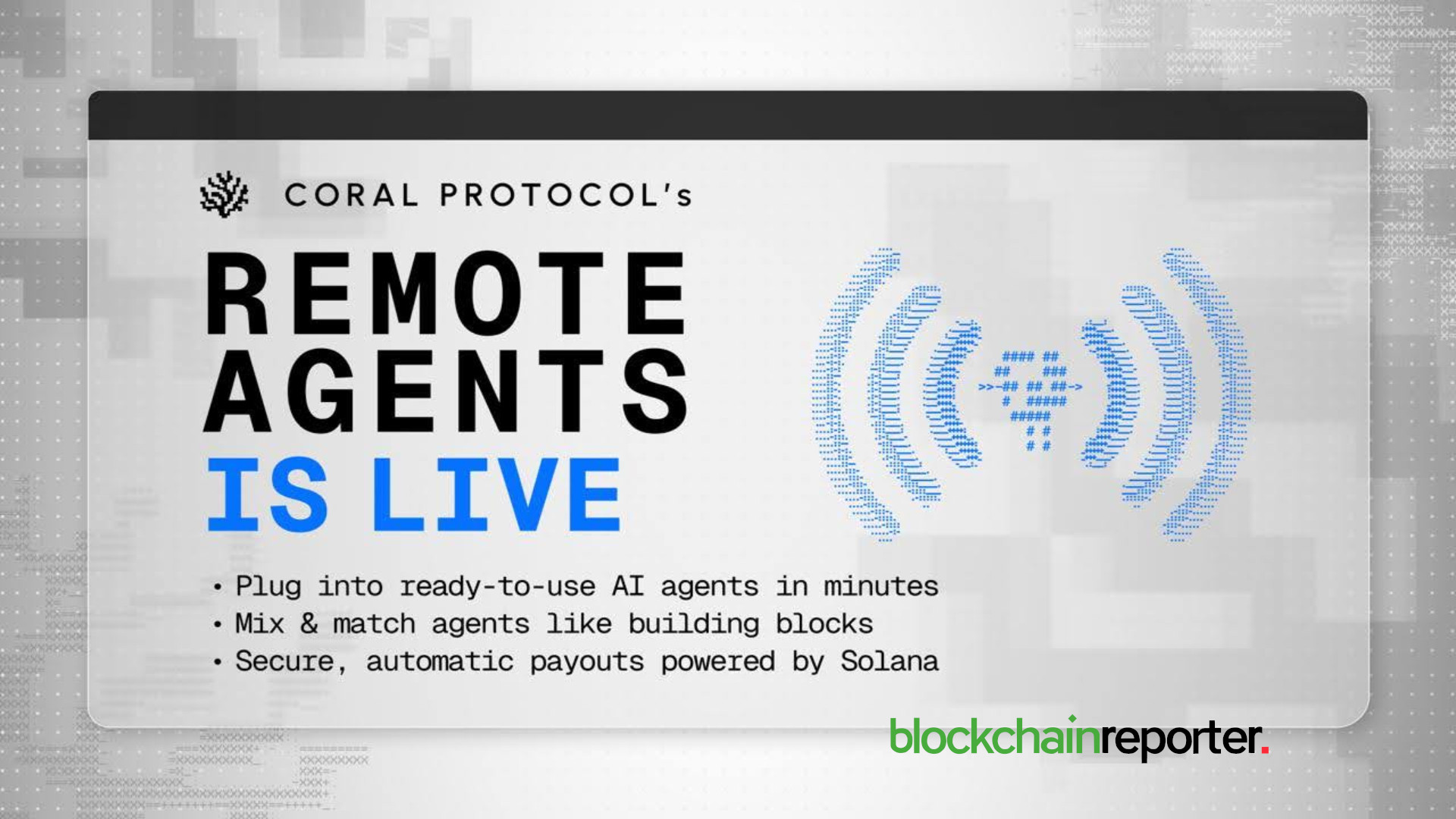 CORAL PROTOCOL's

REMOTE AGENTS IS LIVE

• Plug into ready-to-use AI agents in minutes
• Mix & match agents like building blocks
• Secure, automatic payouts powered by Solana

blockchainreporter.